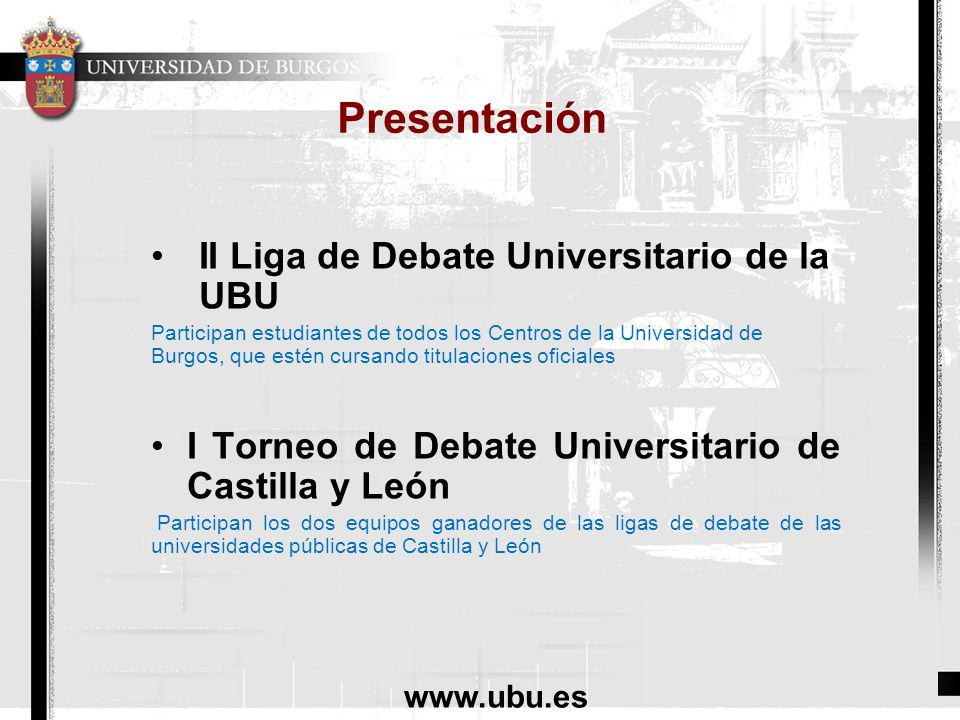 UNIVERSIDAD DE BURGOS

Presentación

• II Liga de Debate Universitario de la UBU

Participan estudiantes de todos los Centros de la Universidad de Burgos, que estén cursando titulaciones oficiales

• I Torneo de Debate Universitario de Castilla y León

Participan los dos equipos ganadores de las ligas de debate de las universidades públicas de Castilla y León

www.ubu.es